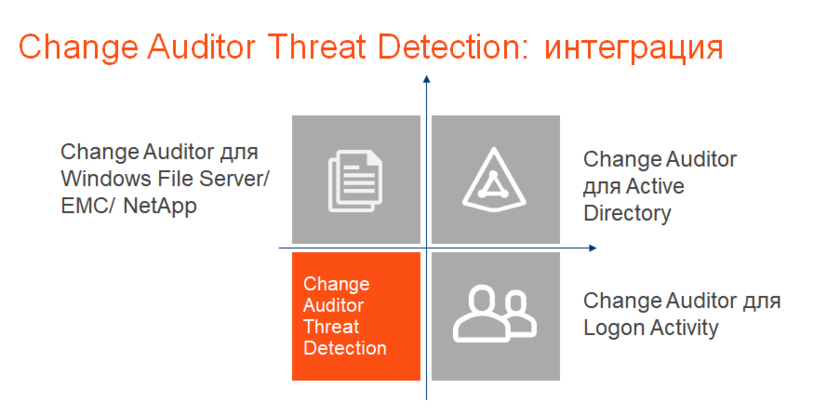 Change Auditor Threat Detection: интеграция

Change Auditor для Windows File Server/ EMC/ NetApp

Change Auditor для Active Directory

Change Auditor Threat Detection

Change Auditor для Logon Activity